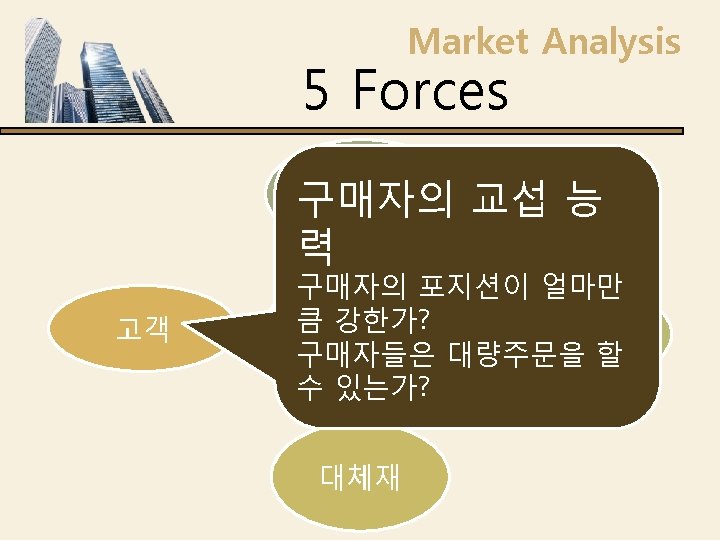 Market Analysis

5 Forces

구매자의 교섭 능력

구매자의 포지션이 얼마만큼 강한가?
구매자들은 대량주문을 할 수 있는가?

고객

대체재